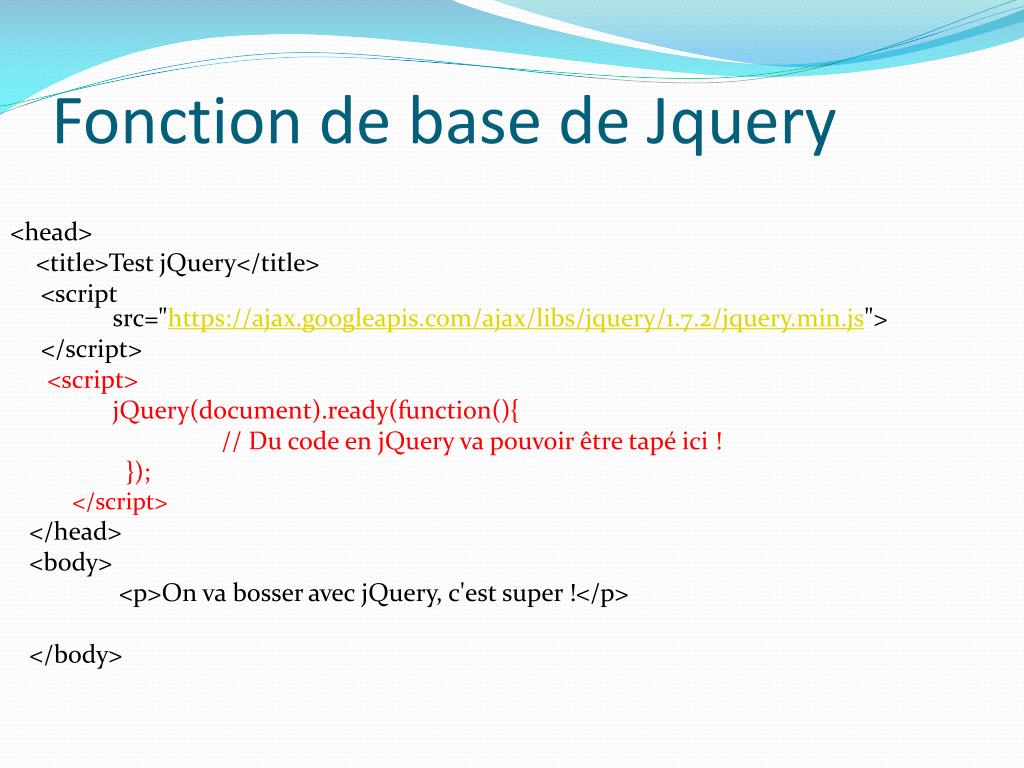 Fonction de base de Jquery

<head>
<title>Test jQuery</title>
<script src="https://ajax.googleapis.com/ajax/libs/jquery/1.7.2/jquery.min.js">
</script>
<script>
jQuery(document).ready(function(){
// Du code en jQuery va pouvoir être tapé ici !
});
</script>
</head>
<body>
<p>On va bosser avec jQuery, c'est super !</p>

</body>